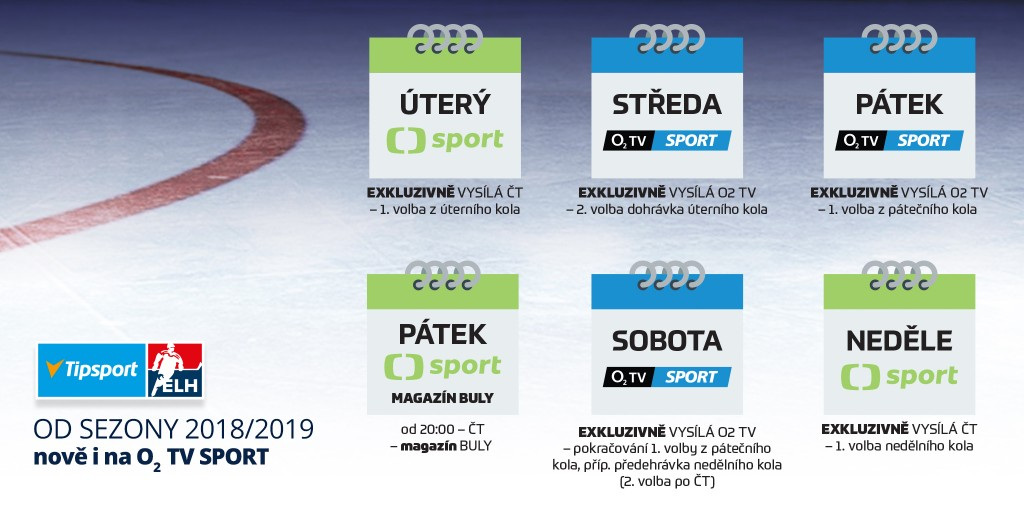 ÚTERÝ
sport

EXKLUZIVNĚ VYSÍLÁ ČT – 1. volba z úterního kola

STŘEDA
$O_2$ TV SPORT

EXKLUZIVNĚ VYSÍLÁ O2 TV – 2. volba dohrávka úterního kola

PÁTEK
$O_2$ TV SPORT

EXKLUZIVNĚ VYSÍLÁ O2 TV – 1. volba z pátečního kola

PÁTEK
sport
MAGAZÍN BULY

od 20:00 – ČT – magazín BULY

SOBOTA
$O_2$ TV SPORT

EXKLUZIVNĚ VYSÍLÁ O2 TV – pokračování 1. volby z pátečního kola, příp. předehrávka nedělního kola (2. volba po ČT)

NEDĚLE
sport

EXKLUZIVNĚ VYSÍLÁ ČT – 1. volba nedělního kola

Tipsport ELH

OD SEZONY 2018/2019
nově i na $O_2$ TV SPORT